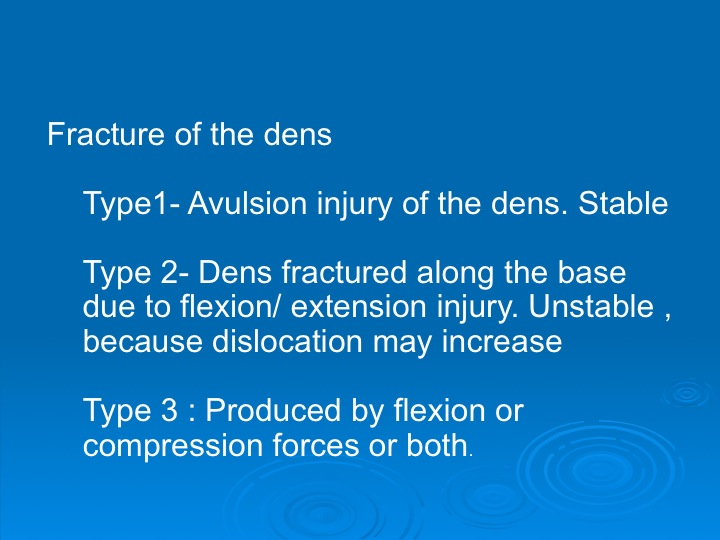 Fracture of the dens

Type1- Avulsion injury of the dens. Stable

Type 2- Dens fractured along the base due to flexion/ extension injury. Unstable , because dislocation may increase

Type 3 : Produced by flexion or compression forces or both.